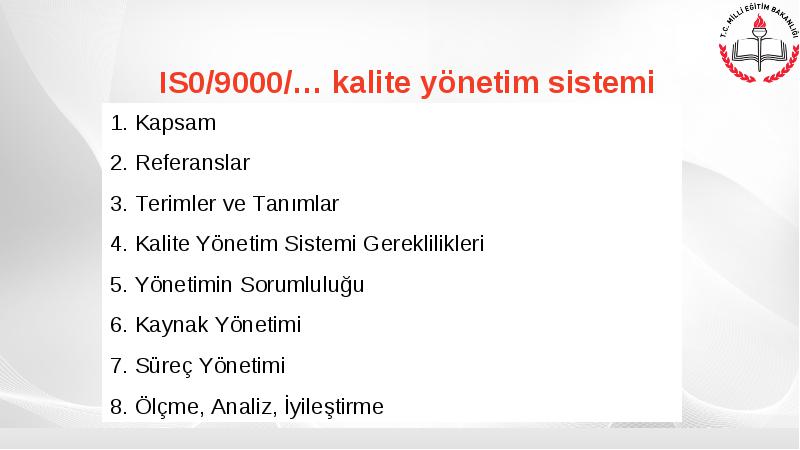 T.C. MİLLİ EĞİTİM BAKANLIĞI

IS0/9000/… kalite yönetim sistemi

1. Kapsam
2. Referanslar
3. Terimler ve Tanımlar
4. Kalite Yönetim Sistemi Gereklilikleri
5. Yönetimin Sorumluluğu
6. Kaynak Yönetimi
7. Süreç Yönetimi
8. Ölçme, Analiz, İyileştirme